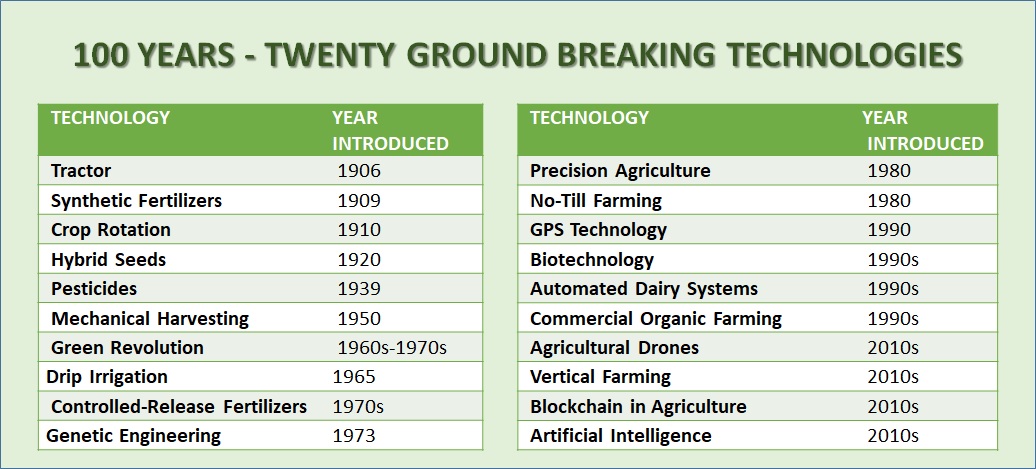 100 YEARS - TWENTY GROUND BREAKING TECHNOLOGIES

| TECHNOLOGY | YEAR INTRODUCED |
|---|---|
| Tractor | 1906 |
| Synthetic Fertilizers | 1909 |
| Crop Rotation | 1910 |
| Hybrid Seeds | 1920 |
| Pesticides | 1939 |
| Mechanical Harvesting | 1950 |
| Green Revolution | 1960s-1970s |
| Drip Irrigation | 1965 |
| Controlled-Release Fertilizers | 1970s |
| Genetic Engineering | 1973 |

| TECHNOLOGY | YEAR INTRODUCED |
|---|---|
| Precision Agriculture | 1980 |
| No-Till Farming | 1980 |
| GPS Technology | 1990 |
| Biotechnology | 1990s |
| Automated Dairy Systems | 1990s |
| Commercial Organic Farming | 1990s |
| Agricultural Drones | 2010s |
| Vertical Farming | 2010s |
| Blockchain in Agriculture | 2010s |
| Artificial Intelligence | 2010s |